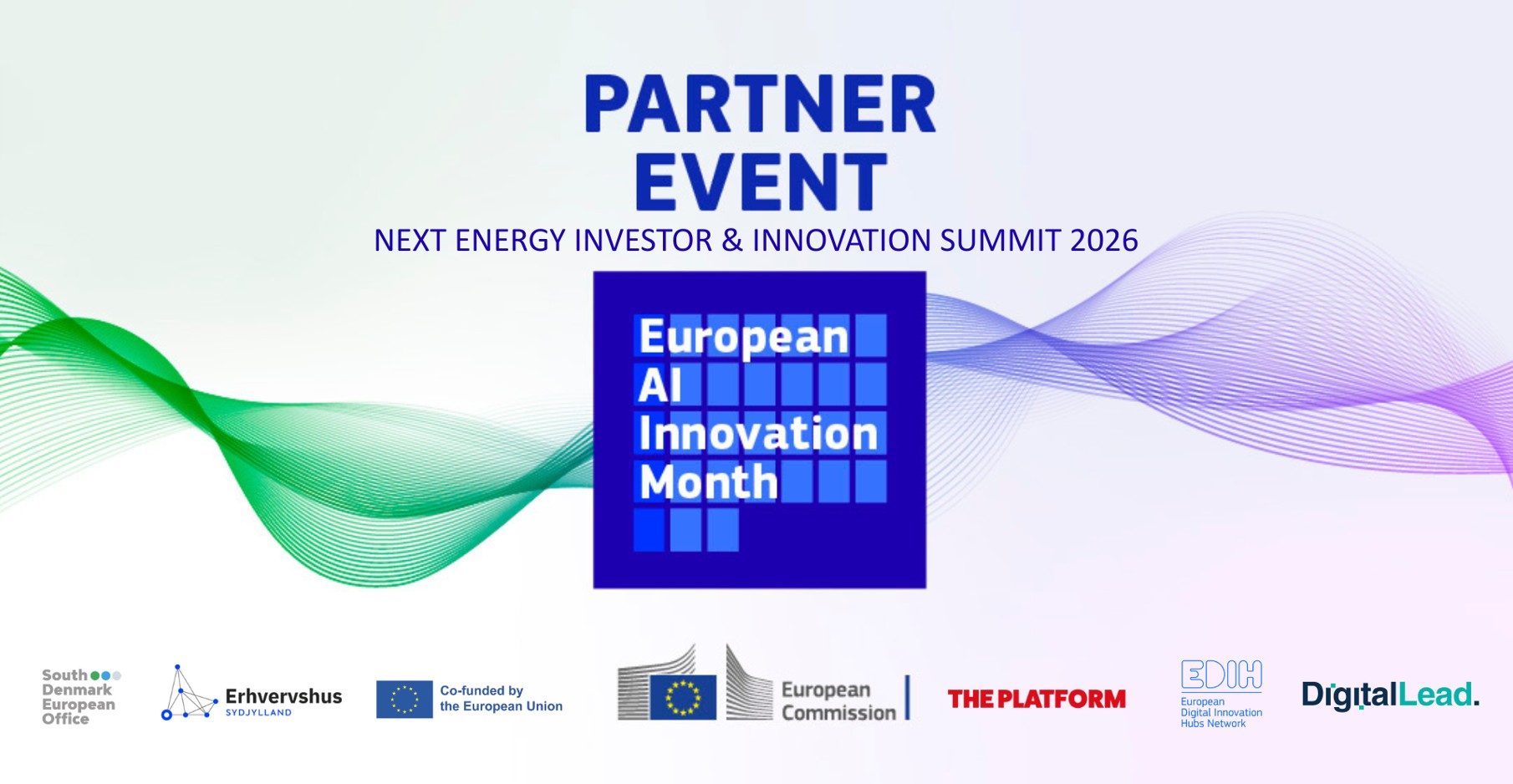 PARTNER EVENT

NEXT ENERGY INVESTOR & INNOVATION SUMMIT 2026

European AI Innovation Month

South Denmark European Office

Erhvervshus SYDJYLLAND

Co-funded by the European Union

European Commission

THE PLATFORM

EDIH European Digital Innovation Hubs Network

DigitalLead.